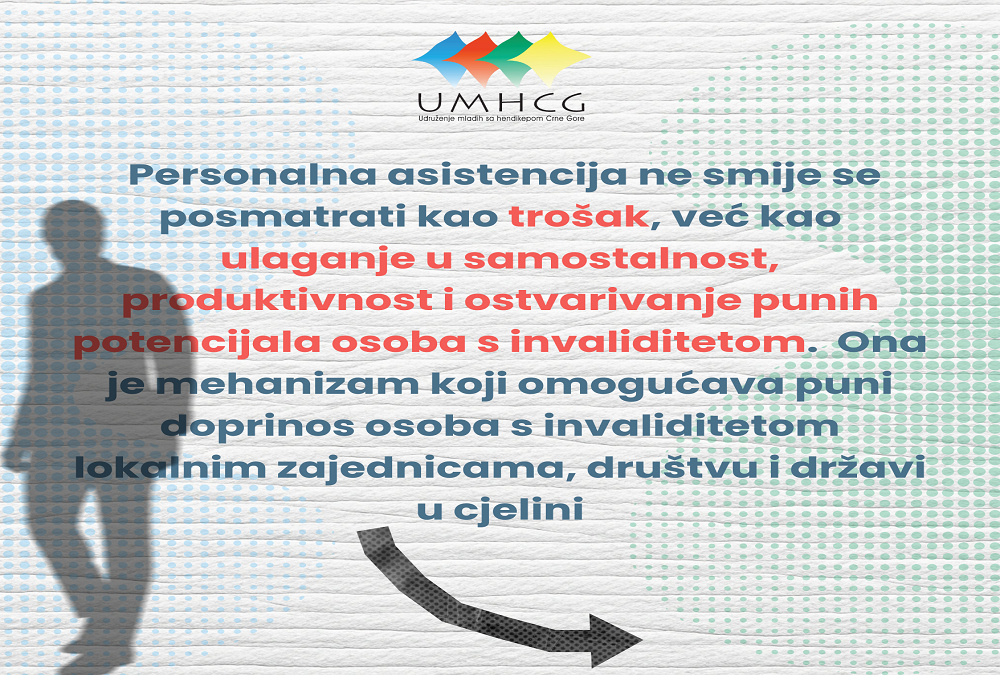 UMHCG
Udruženje mladih sa hendikepom Crne Gore

Personalna asistencija ne smije se posmatrati kao trošak, već kao ulaganje u samostalnost, produktivnost i ostvarivanje punih potencijala osoba s invaliditetom. Ona je mehanizam koji omogućava puni doprinos osoba s invaliditetom lokalnim zajednicama, društvu i državi u cjelini